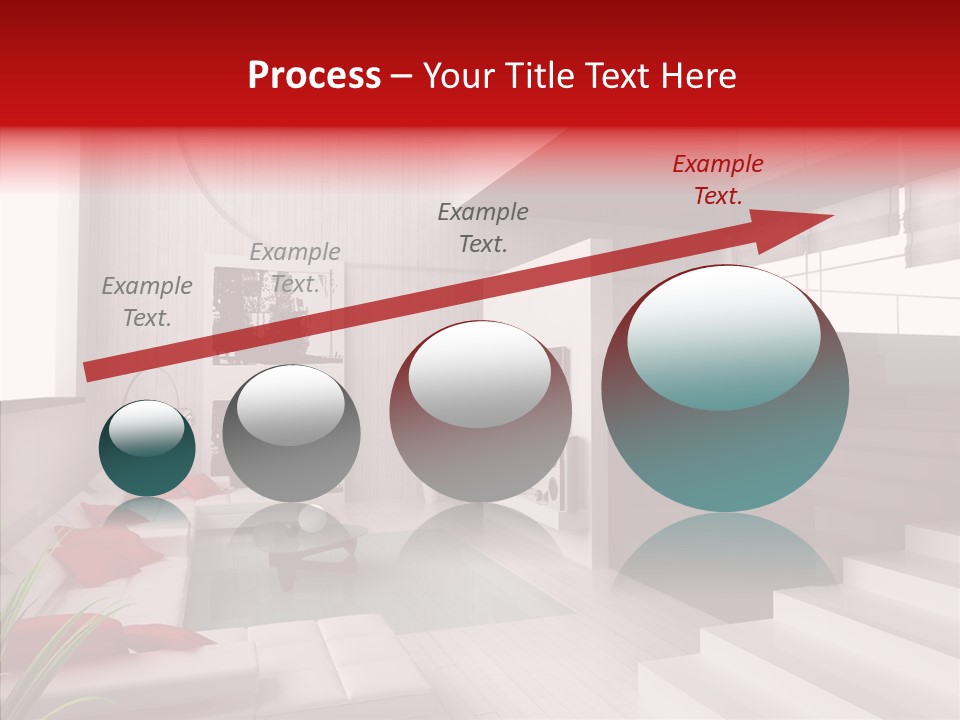 Process – Your Title Text Here

Example Text.

Example Text.

Example Text.

Example Text.